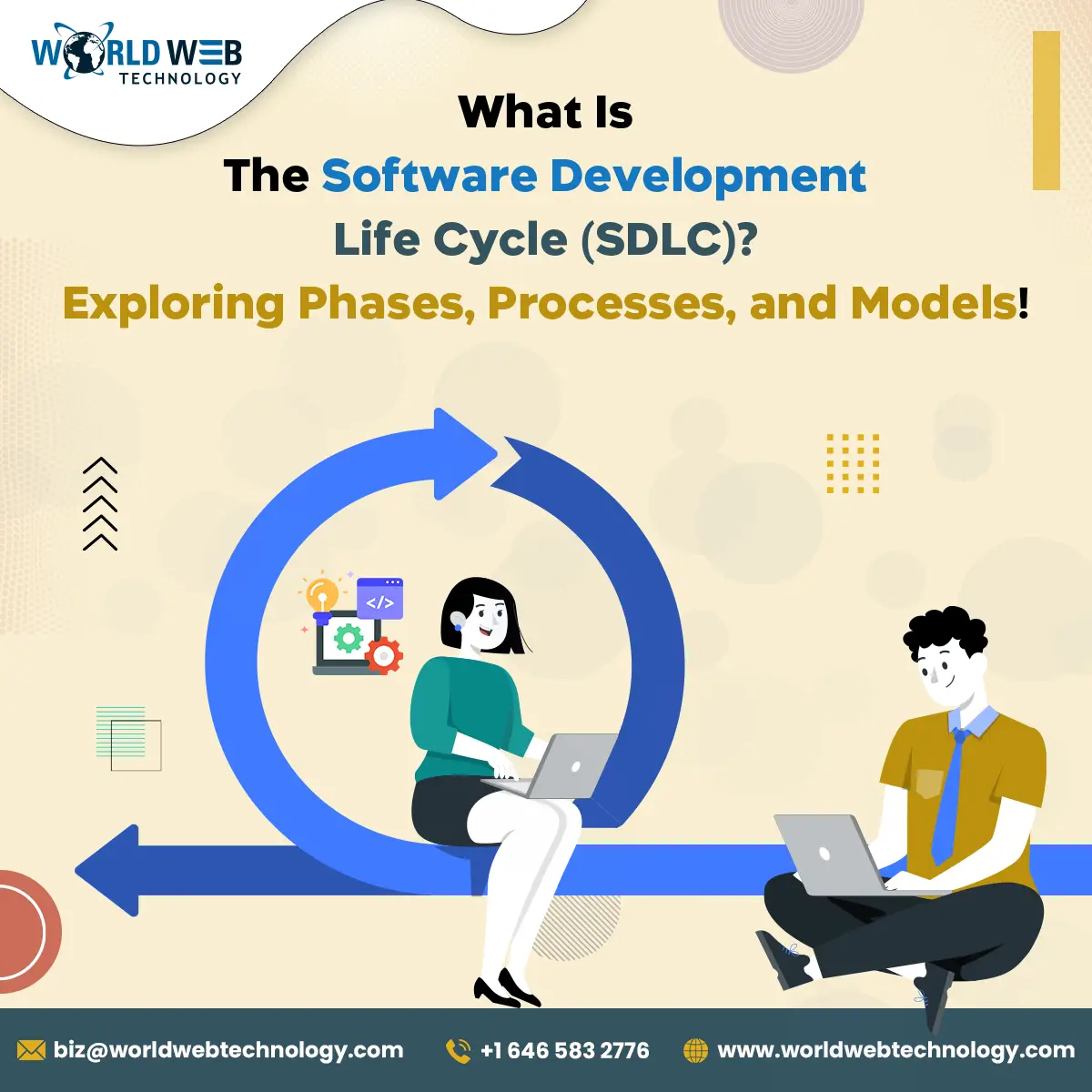 WORLD WEB TECHNOLOGY

What Is
The Software Development
Life Cycle (SDLC)?
Exploring Phases, Processes, and Models!

</>

biz@worldwebtechnology.com +1 646 583 2776 www.worldwebtechnology.com